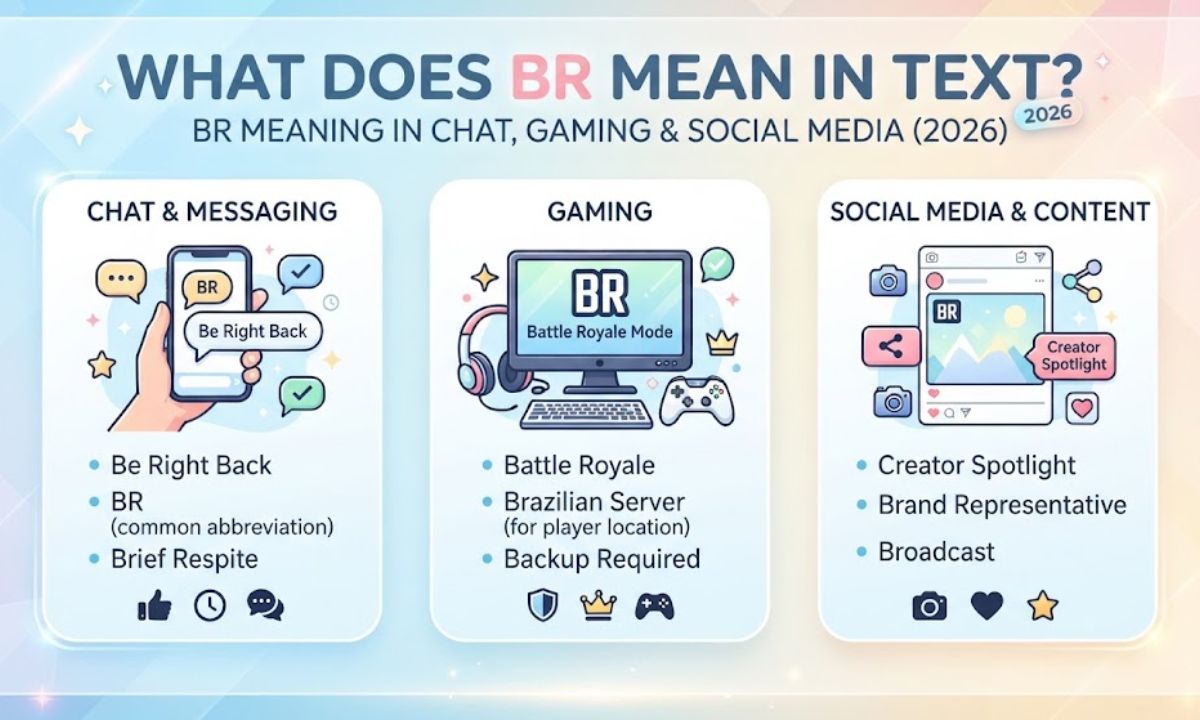 WHAT DOES BR MEAN IN TEXT?

BR MEANING IN CHAT, GAMING & SOCIAL MEDIA (2026)

2026

CHAT & MESSAGING

BR

Be Right Back

- Be Right Back
- BR (common abbreviation)
- Brief Respite

GAMING

BR

Battle Royale Mode

- Battle Royale
- Brazilian Server (for player location)
- Backup Required

SOCIAL MEDIA & CONTENT

BR

Creator Spotlight

- Creator Spotlight
- Brand Representative
- Broadcast